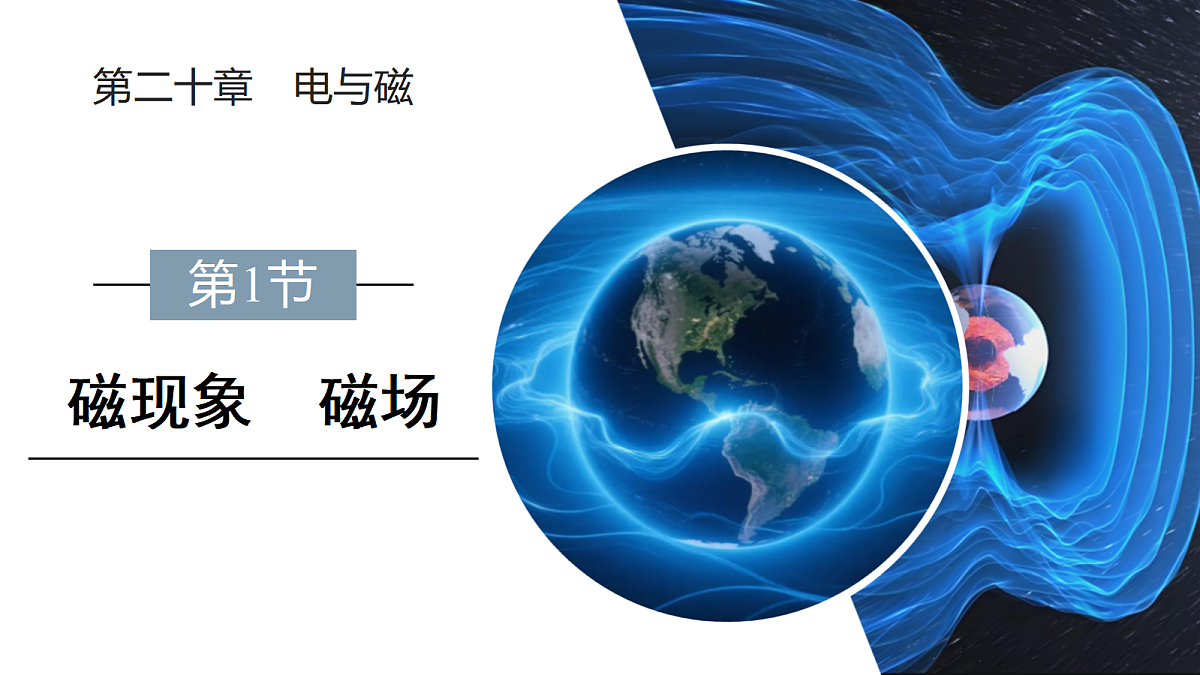 第二十章　电与磁

第1节

磁现象　磁场